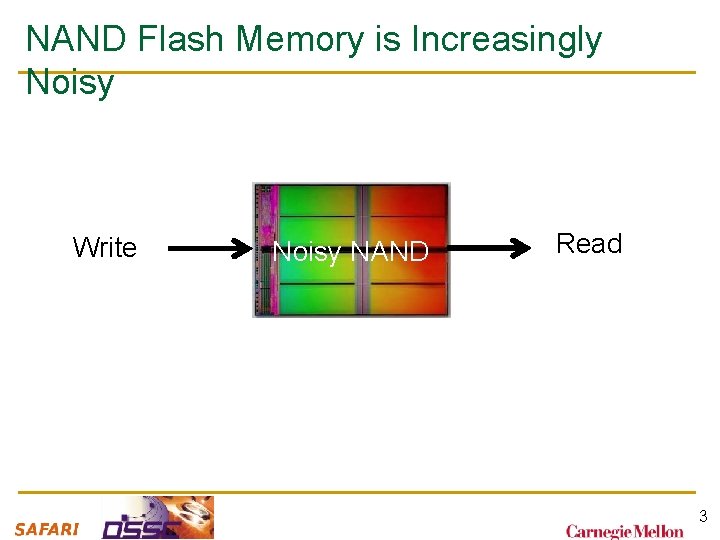 NAND Flash Memory is Increasingly Noisy

Write

Noisy NAND

Read

SAFARI

DSSC

Carnegie Mellon

3